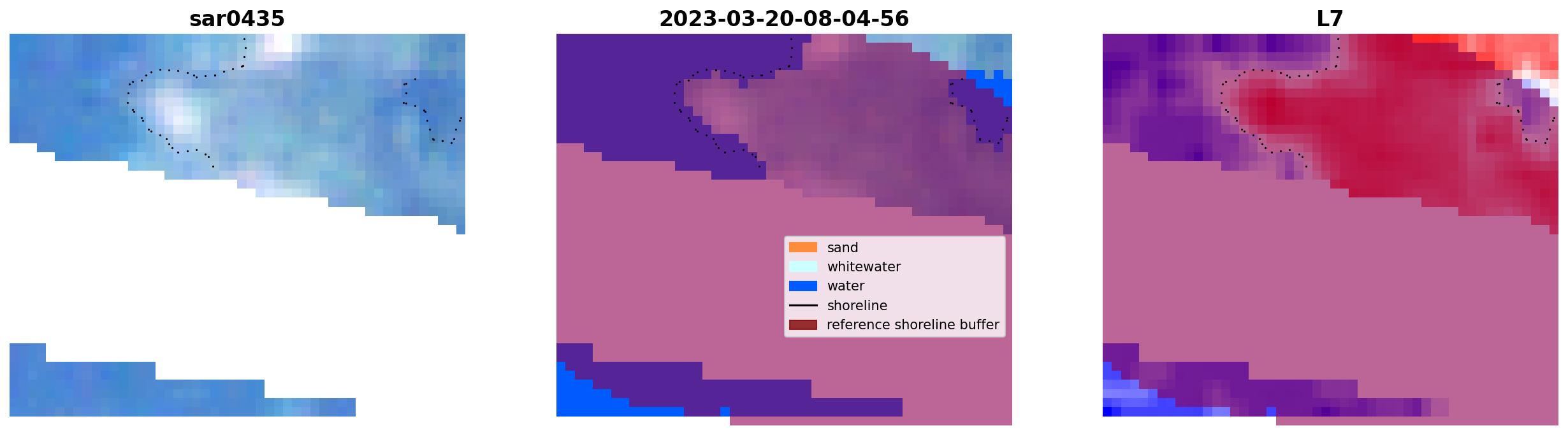 sar0435

2023-03-20-08-04-56

L7

sand
whitewater
water
shoreline
reference shoreline buffer